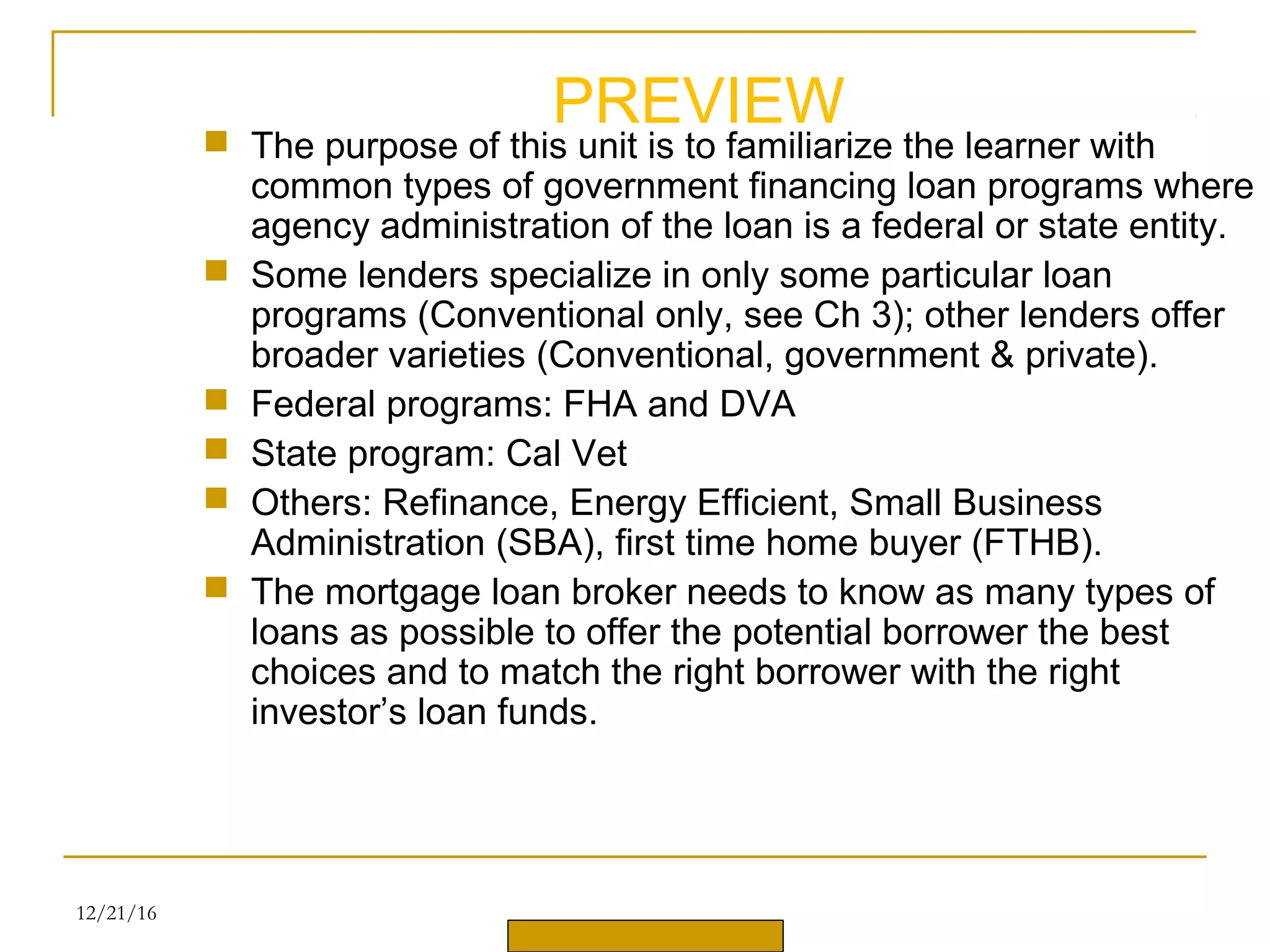 PREVIEW

The purpose of this unit is to familiarize the learner with common types of government financing loan programs where agency administration of the loan is a federal or state entity.

Some lenders specialize in only some particular loan programs (Conventional only, see Ch 3); other lenders offer broader varieties (Conventional, government & private).

Federal programs: FHA and DVA

State program: Cal Vet

Others: Refinance, Energy Efficient, Small Business Administration (SBA), first time home buyer (FTHB).

The mortgage loan broker needs to know as many types of loans as possible to offer the potential borrower the best choices and to match the right borrower with the right investor’s loan funds.

12/21/16